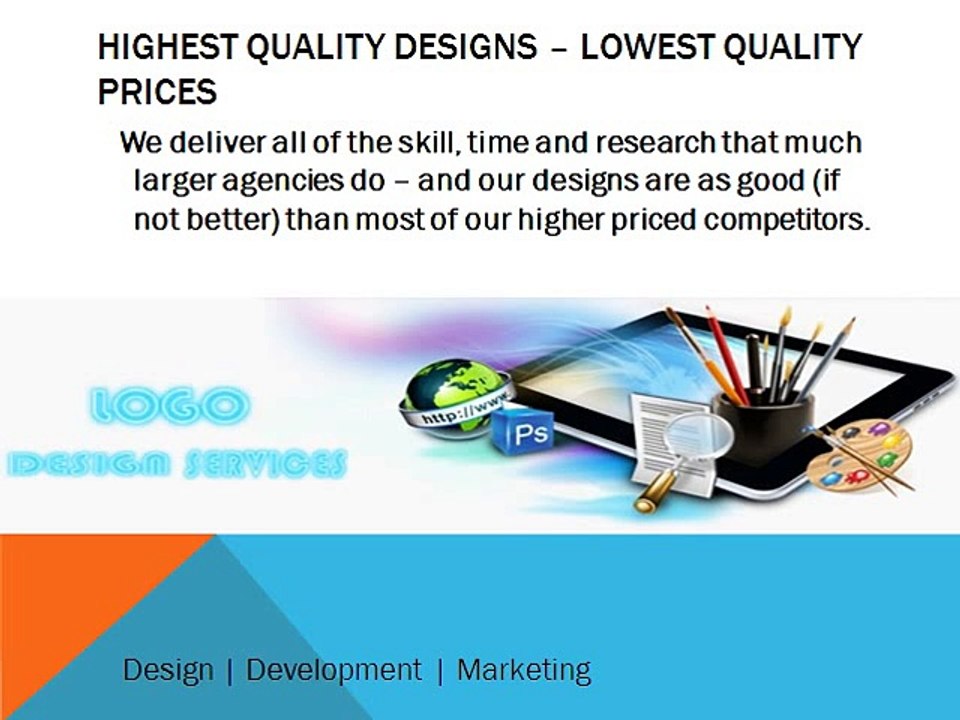 HIGHEST QUALITY DESIGNS – LOWEST QUALITY PRICES

We deliver all of the skill, time and research that much larger agencies do – and our designs are as good (if not better) than most of our higher priced competitors.

LOGO
DESIGN SERVICES

http://www

Ps

Design | Development | Marketing